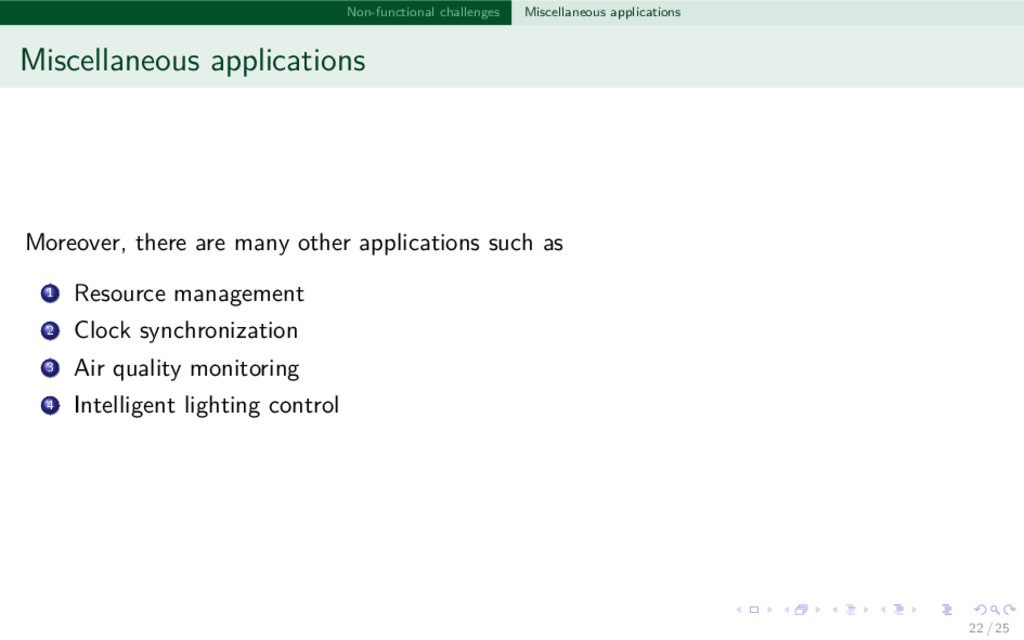 Non-functional challenges Miscellaneous applications

Miscellaneous applications

Moreover, there are many other applications such as

1 Resource management
2 Clock synchronization
3 Air quality monitoring
4 Intelligent lighting control

22 / 25